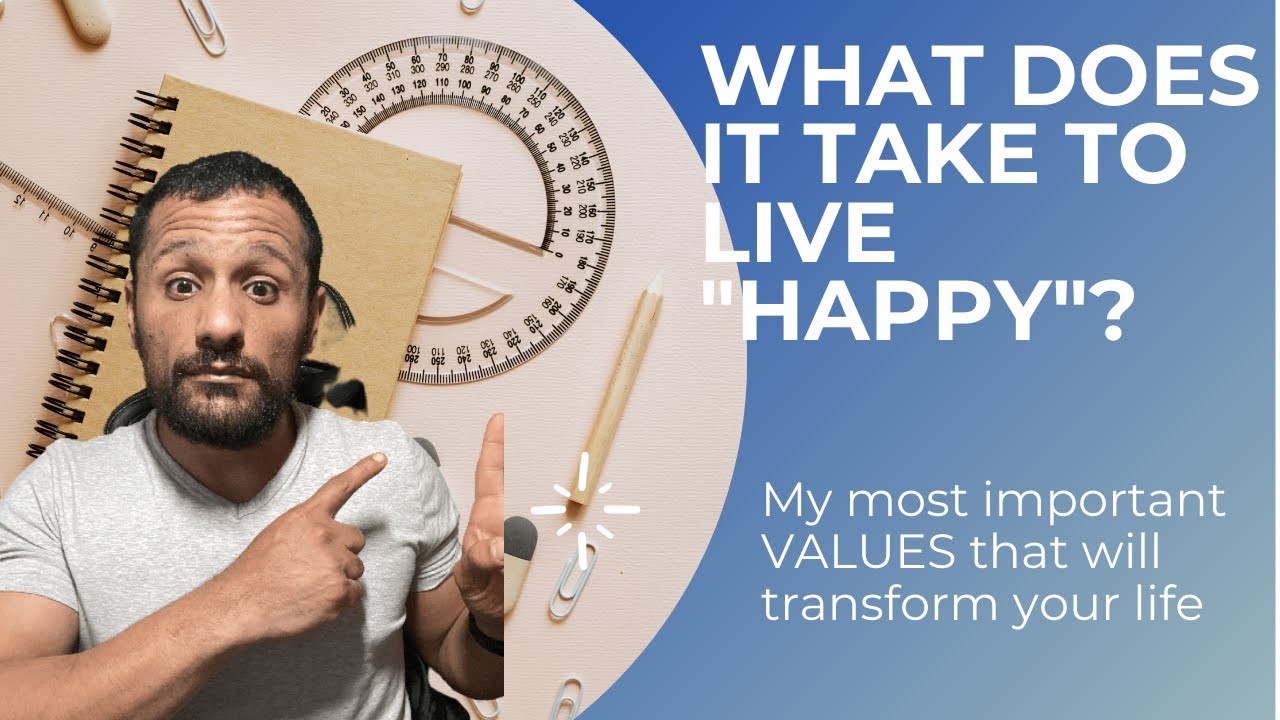 WHAT DOES IT TAKE TO LIVE "HAPPY"?

My most important VALUES that will transform your life